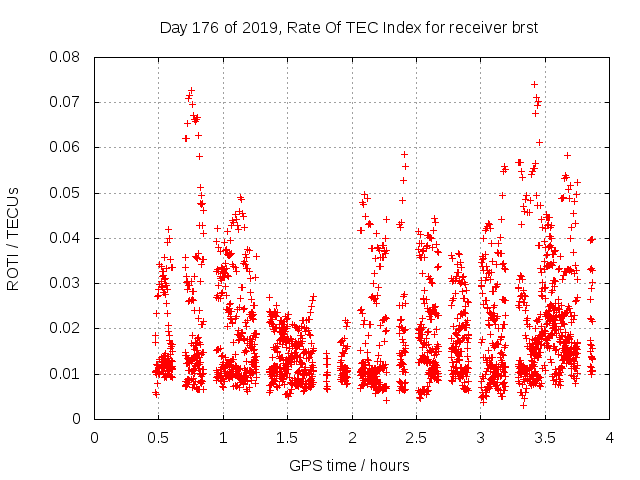 Day 176 of 2019, Rate Of TEC Index for receiver brst

ROTI / TECUs

0.08
0.07
0.06
0.05
0.04
0.03
0.02
0.01
0

0
0.5
1
1.5
2
2.5
3
3.5
4

GPS time / hours